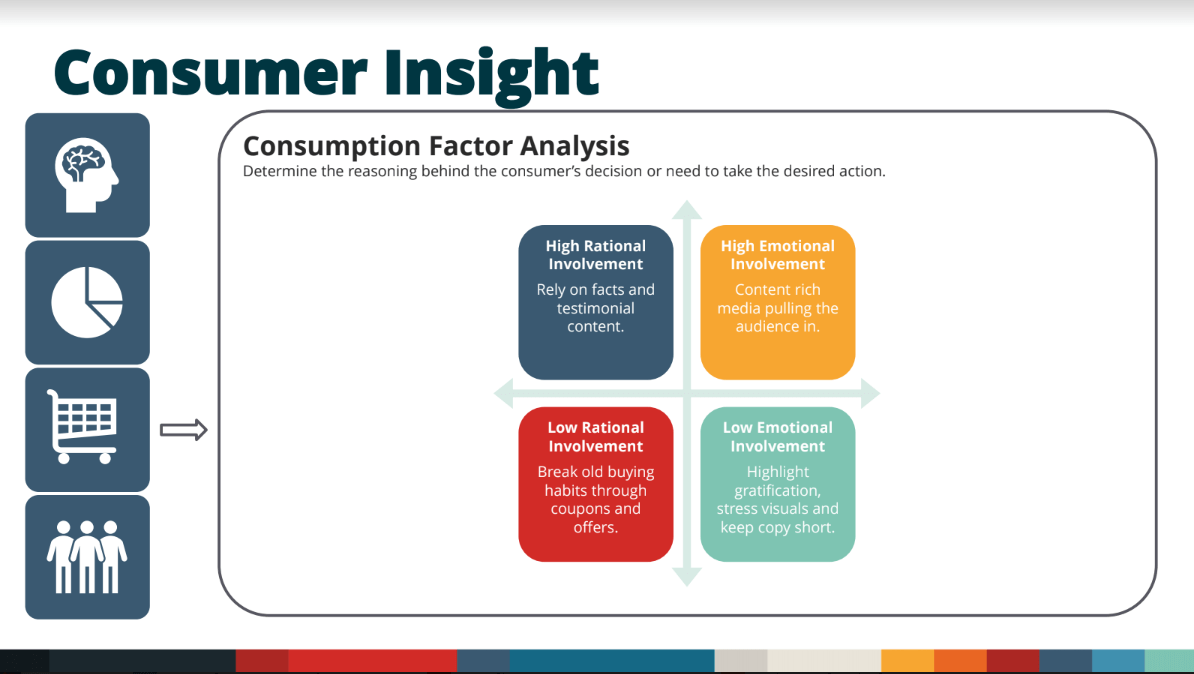 Consumer Insight

Consumption Factor Analysis

Determine the reasoning behind the consumer's decision or need to take the desired action.

High Rational Involvement

Rely on facts and testimonial content.

High Emotional Involvement

Content rich media pulling the audience in.

Low Rational Involvement

Break old buying habits through coupons and offers.

Low Emotional Involvement

Highlight gratification, stress visuals and keep copy short.